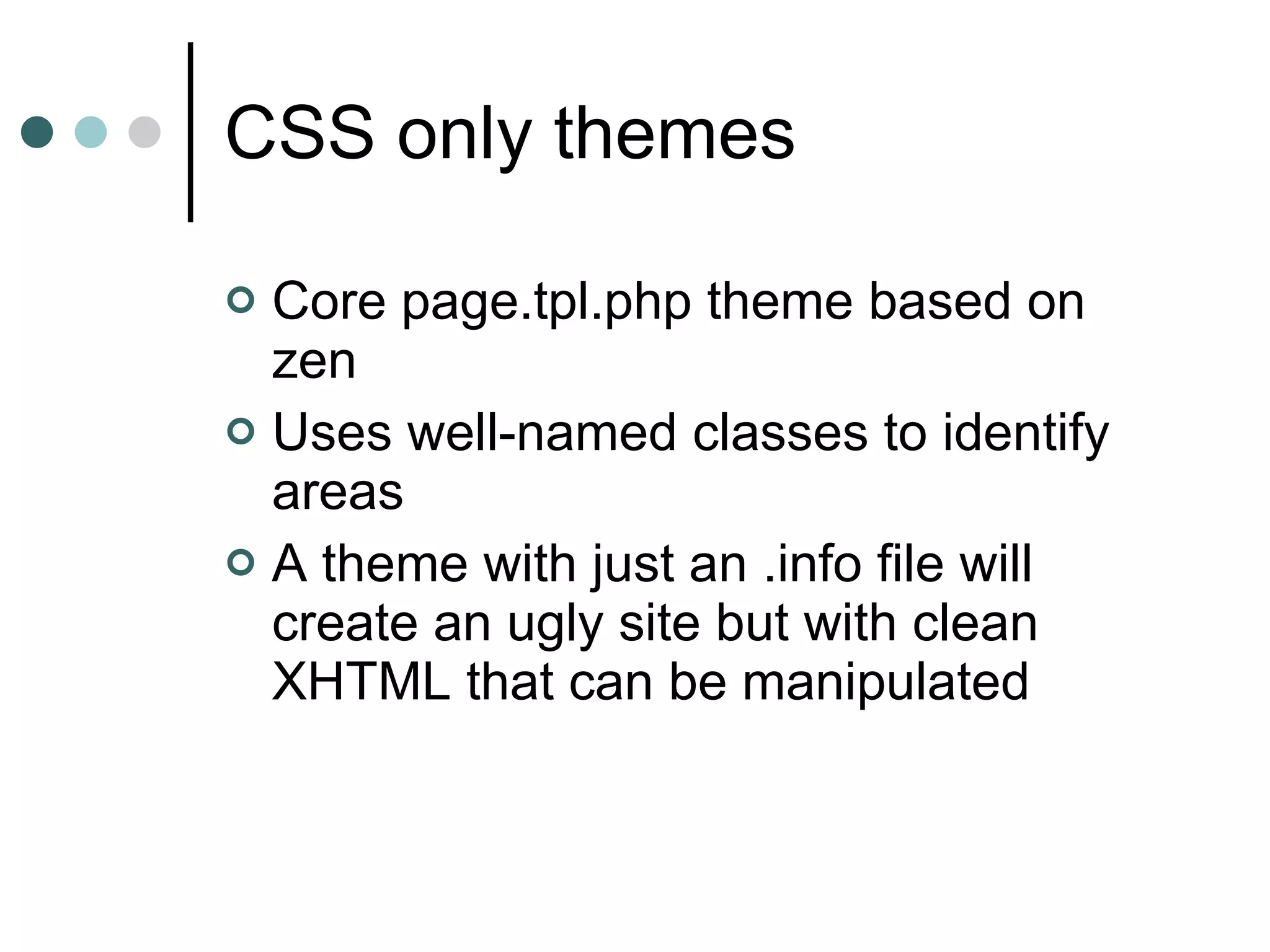 CSS only themes

Core page.tpl.php theme based on zen

Uses well-named classes to identify areas

A theme with just an .info file will create an ugly site but with clean XHTML that can be manipulated